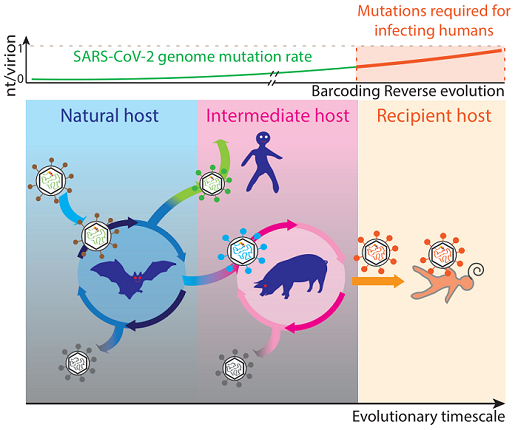 Mutations required for infecting humans

nt/virion

1

0

SARS-CoV-2 genome mutation rate

Barcoding Reverse evolution

Natural host

Intermediate host

Recipient host

Evolutionary timescale